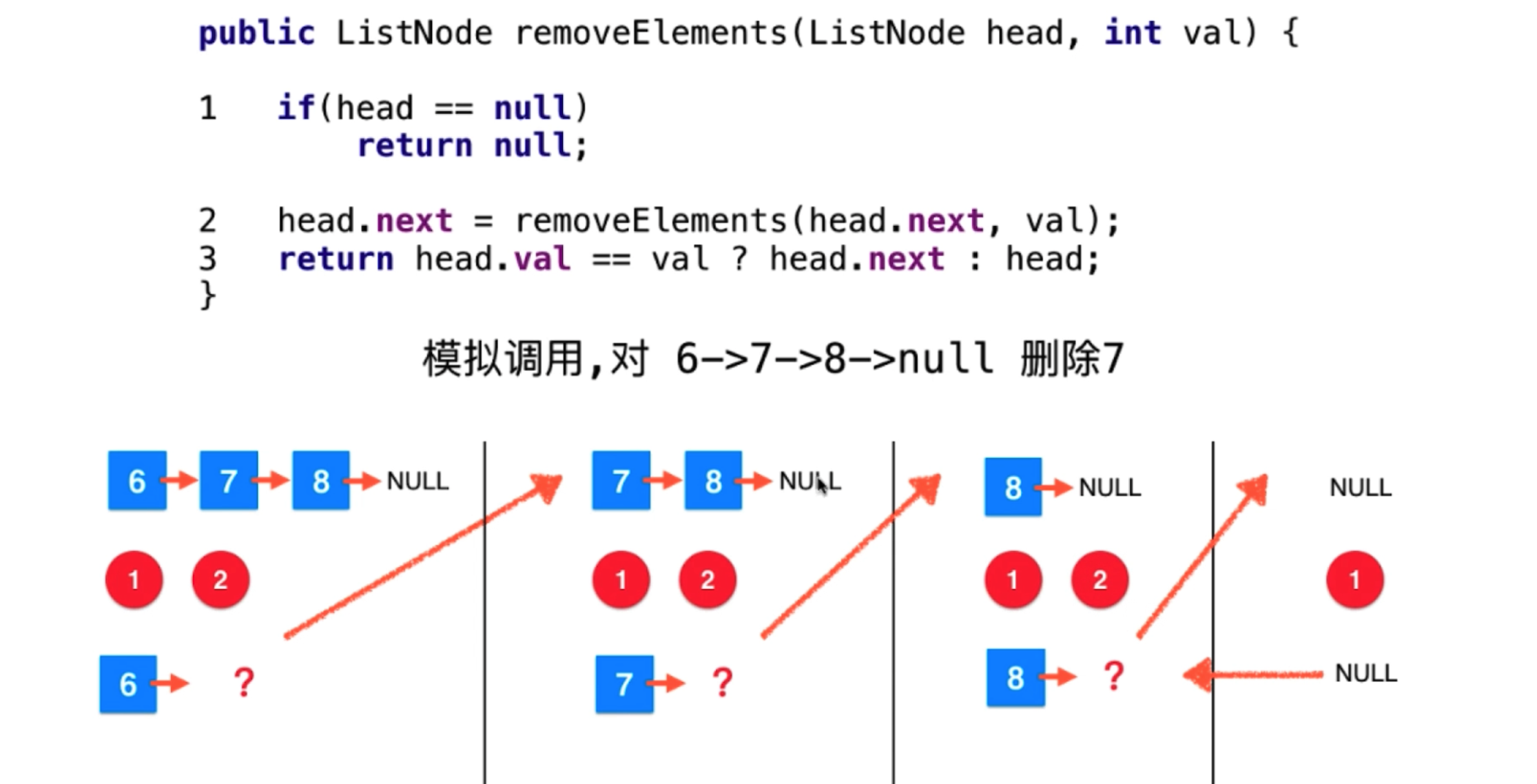 public ListNode removeElements(ListNode head, int val) {

1 if(head == null)
return null;

2 head.next = removeElements(head.next, val);
3 return head.val == val ? head.next : head;
}

模拟调用,对 6->7->8->null 删除7

6 7 8 NULL
1 2
6 ?

7 8 NULL
1 2
7 ?

8 NULL
1 2
8 ?

NULL
1
NULL